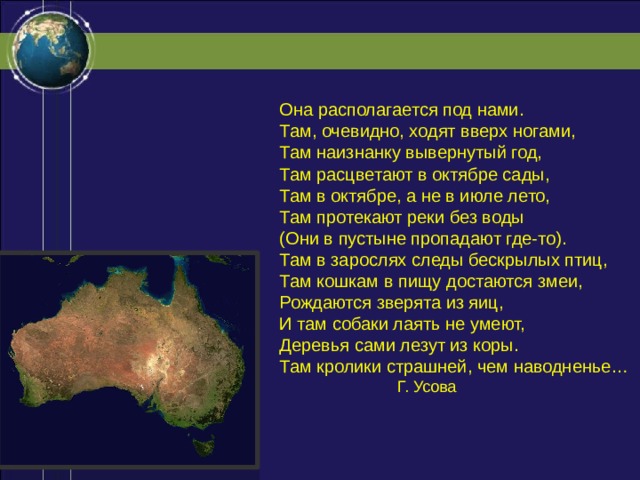 Она располагается под нами.
Там, очевидно, ходят вверх ногами,
Там наизнанку вывернутый год,
Там расцветают в октябре сады,
Там в октябре, а не в июле лето,
Там протекают реки без воды
(Они в пустыне пропадают где-то).
Там в зарослях следы бескрылых птиц,
Там кошкам в пищу достаются змеи,
Рождаются зверята из яиц,
И там собаки лаять не умеют,
Деревья сами лезут из коры.
Там кролики страшней, чем наводненье…
Г. Усова